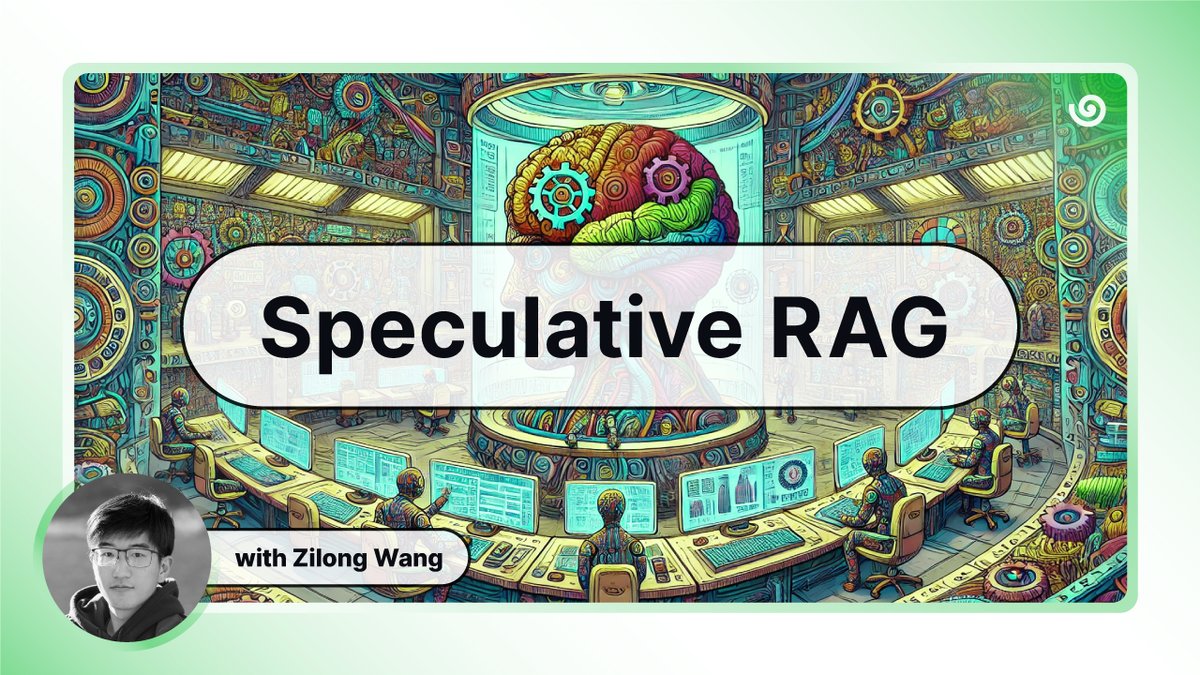 Speculative RAG

with Zilong Wang